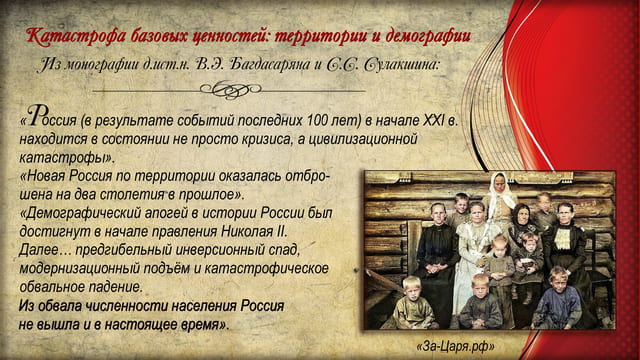 Катастрофа базовых ценностей: территории и демографии

Из монографии д.ист.н. В.Э. Багдасаряна и С.С. Сулакшина:

«Россия (в результате событий последних 100 лет) в начале XXI в. находится в состоянии не просто кризиса, а цивилизационной катастрофы».
«Новая Россия по территории оказалась отброшена на два столетия в прошлое».
«Демографический апогей в истории России был достигнут в начале правления Николая II.
Далее… предгибельный инверсионный спад, модернизационный подъём и катастрофическое обвальное падение.
Из обвала численности населения Россия не вышла и в настоящее время».

«За-Царя.рф»